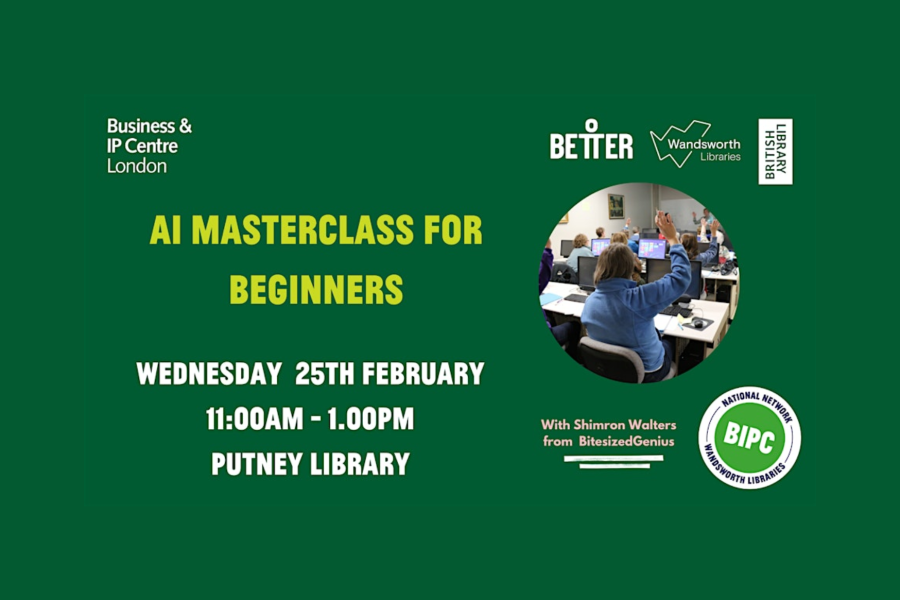 Business & IP Centre London

BETTER

Wandsworth Libraries

BRITISH LIBRARY

AI MASTERCLASS FOR BEGINNERS

WEDNESDAY 25TH FEBRUARY

11:00AM - 1.00PM

PUTNEY LIBRARY

With Shimron Walters from BitesizedGenius

NATIONAL NETWORK
BIPC
WANDSWORTH LIBRARIES